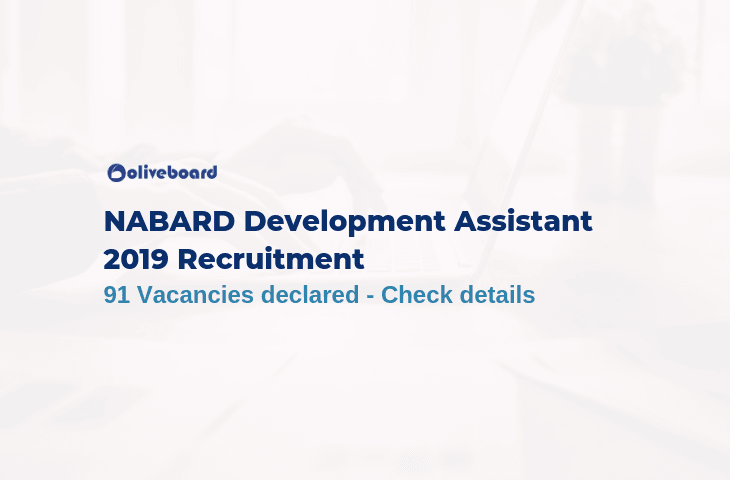 oliveboard

NABARD Development Assistant 2019 Recruitment

91 Vacancies declared - Check details